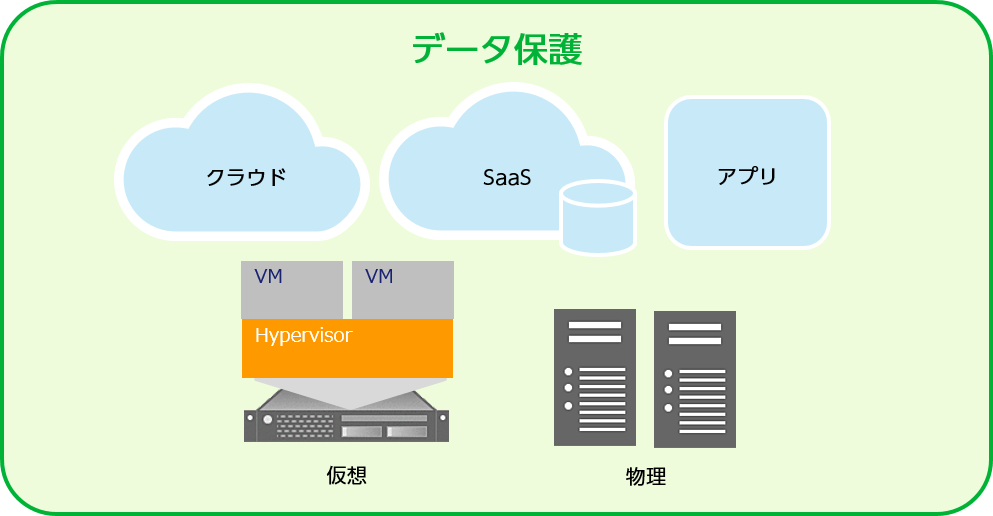 データ保護

クラウド

SaaS

アプリ

VM

VM

Hypervisor

仮想

物理